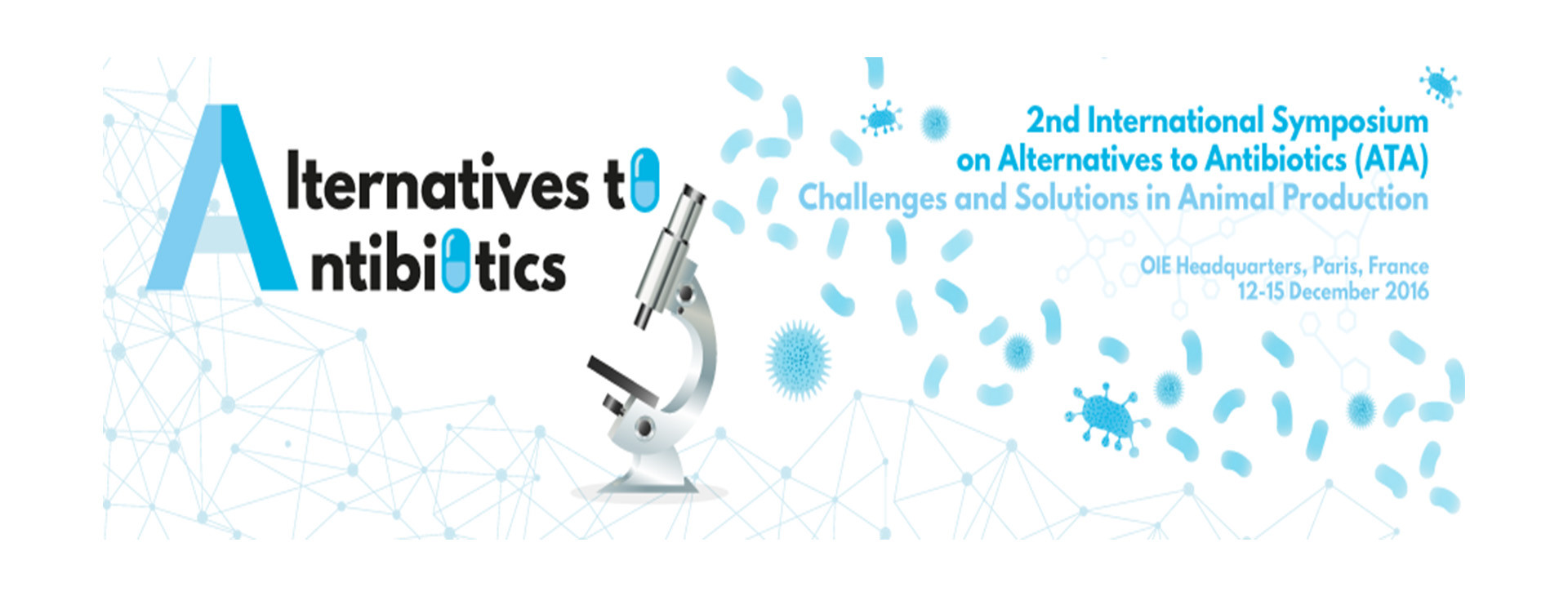 Alternatives to Antibiotics

2nd International Symposium on Alternatives to Antibiotics (ATA)
Challenges and Solutions in Animal Production

OIE Headquarters, Paris, France
12-15 December 2016